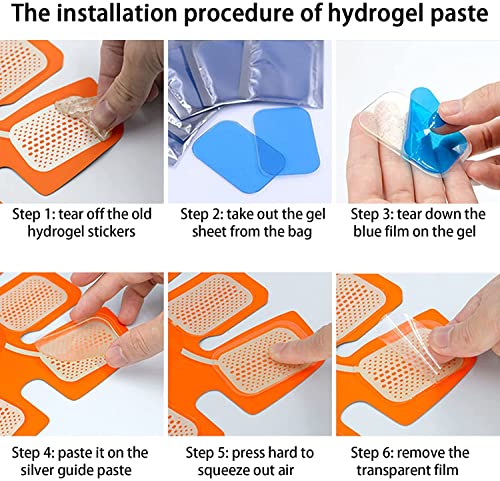 The installation procedure of hydrogel paste

Step 1: tear off the old hydrogel stickers

Step 2: take out the gel sheet from the bag

Step 3: tear down the blue film on the gel

Step 4: paste it on the silver guide paste

Step 5: press hard to squeeze out air

Step 6: remove the transparent film